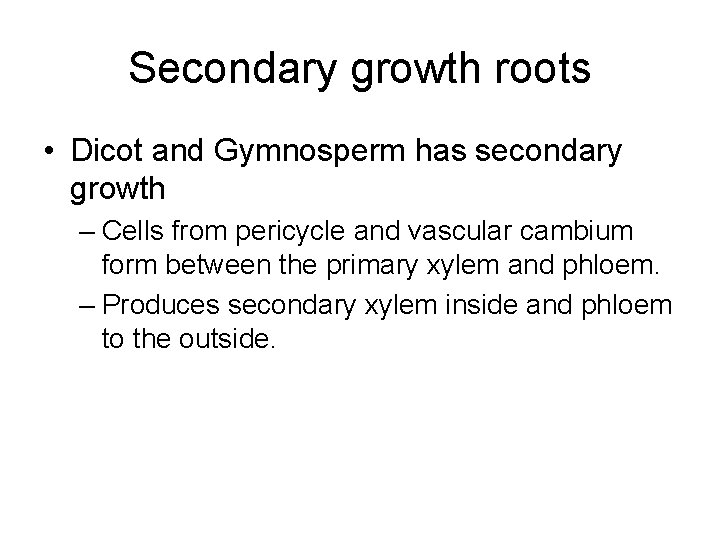 Secondary growth roots

• Dicot and Gymnosperm has secondary growth

– Cells from pericycle and vascular cambium form between the primary xylem and phloem.

– Produces secondary xylem inside and phloem to the outside.